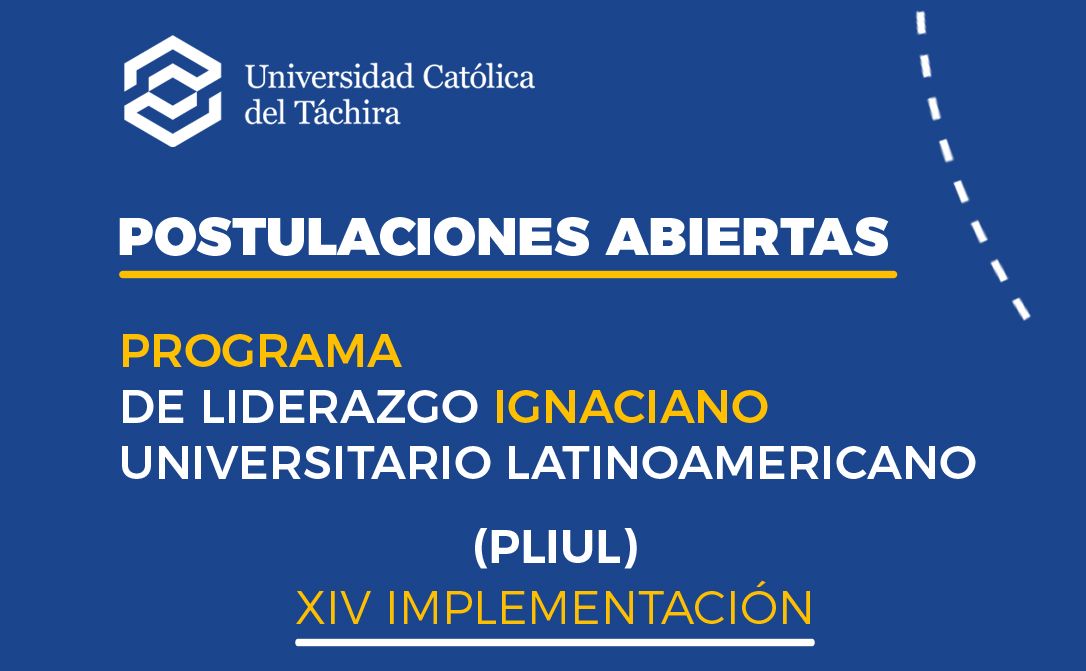 Universidad Católica del Táchira

POSTULACIONES ABIERTAS

PROGRAMA
DE LIDERAZGO IGNACIANO
UNIVERSITARIO LATINOAMERICANO

(PLIUL)
XIV IMPLEMENTACIÓN